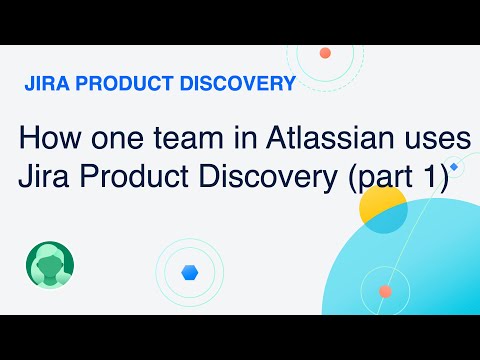 JIRA PRODUCT DISCOVERY

How one team in Atlassian uses Jira Product Discovery (part 1)